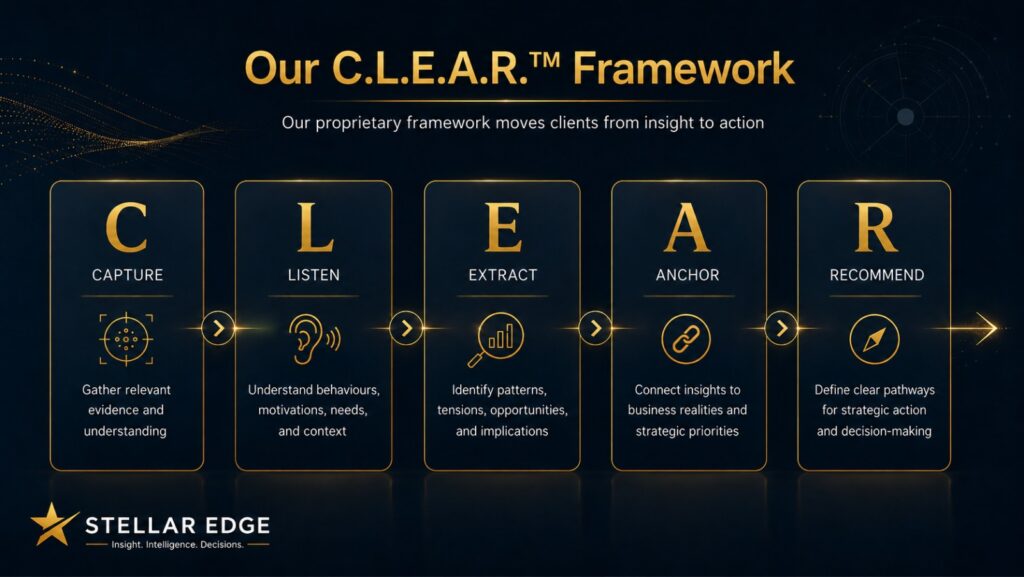 Our C.L.E.A.R.™ Framework

Our proprietary framework moves clients from insight to action

C
CAPTURE
Gather relevant evidence and understanding

L
LISTEN
Understand behaviours, motivations, needs, and context

E
EXTRACT
Identify patterns, tensions, opportunities, and implications

A
ANCHOR
Connect insights to business realities and strategic priorities

R
RECOMMEND
Define clear pathways for strategic action and decision-making

STELLAR EDGE
Insight. Intelligence. Decisions.